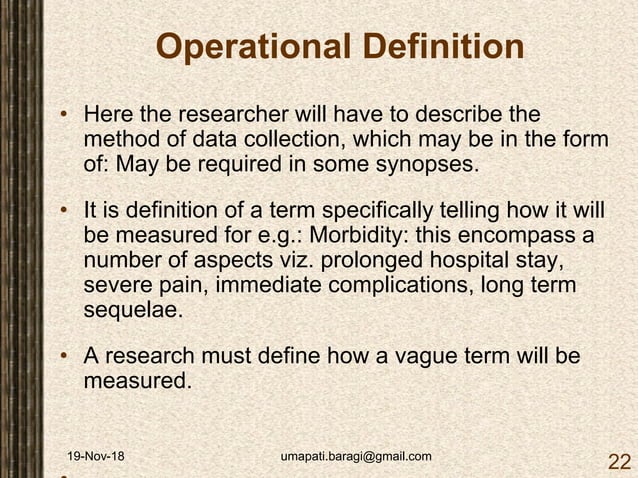 Operational Definition

• Here the researcher will have to describe the method of data collection, which may be in the form of: May be required in some synopses.

• It is definition of a term specifically telling how it will be measured for e.g.: Morbidity: this encompass a number of aspects viz. prolonged hospital stay, severe pain, immediate complications, long term sequelae.

• A research must define how a vague term will be measured.

19-Nov-18 umapati.baragi@gmail.com 22